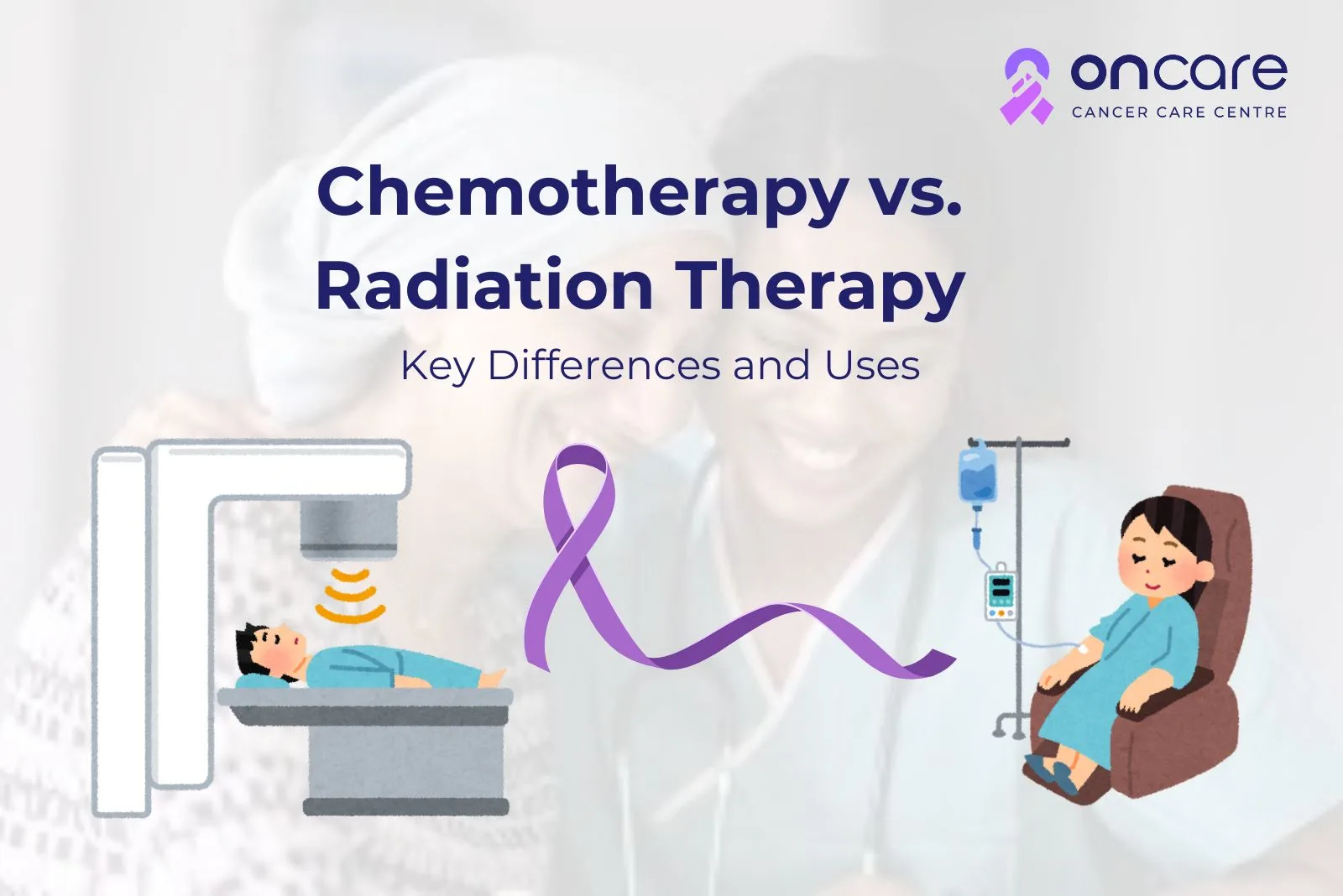 oncare
CANCER CARE CENTRE

Chemotherapy vs.
Radiation Therapy

Key Differences and Uses